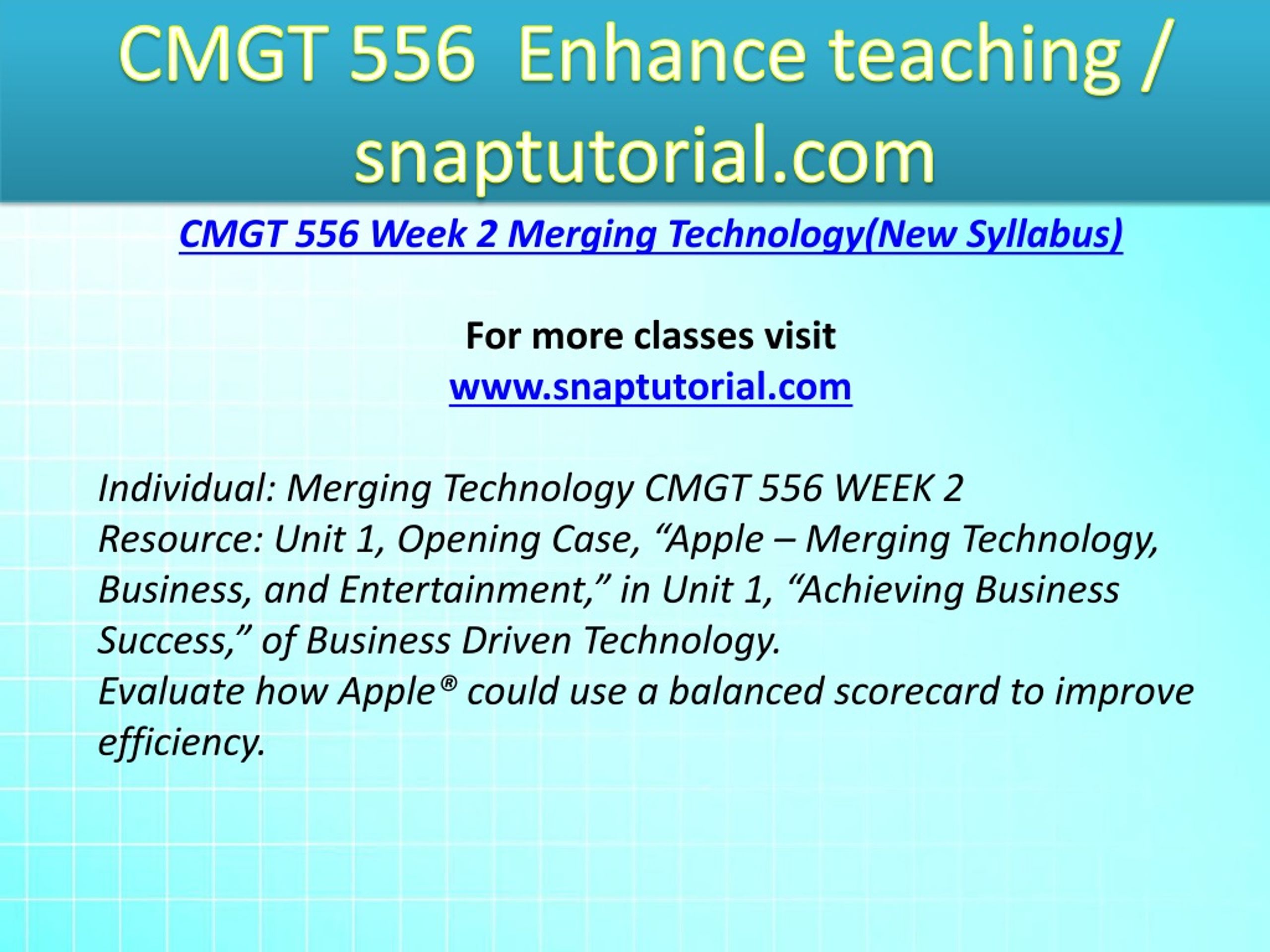 CMGT 556 Enhance teaching / snaptutorial.com

CMGT 556 Week 2 Merging Technology(New Syllabus)

For more classes visit
www.snaptutorial.com

Individual: Merging Technology CMGT 556 WEEK 2
Resource: Unit 1, Opening Case, “Apple – Merging Technology, Business, and Entertainment,” in Unit 1, “Achieving Business Success,” of Business Driven Technology.
Evaluate how Apple® could use a balanced scorecard to improve efficiency.